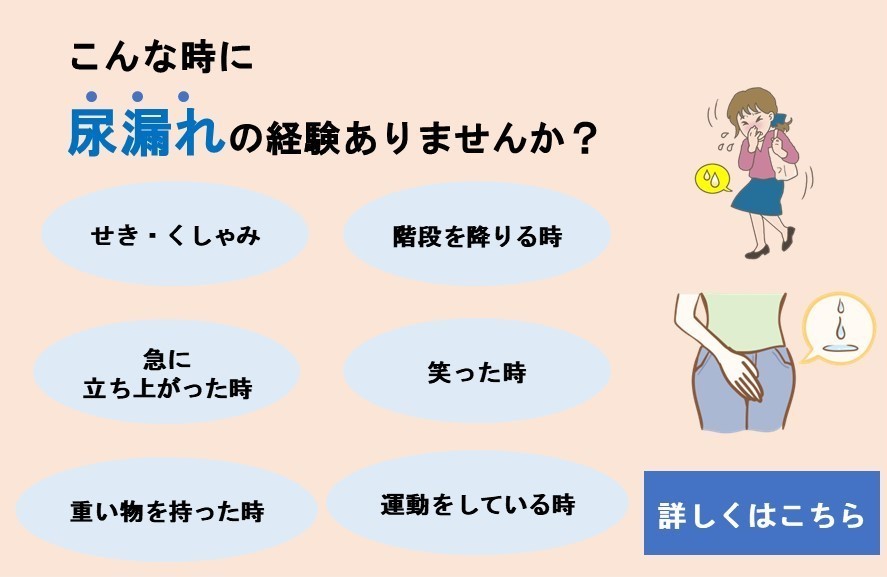 こんな時に

尿漏れの経験ありませんか？

せき・くしゃみ

階段を降りる時

急に
立ち上がった時

笑った時

重い物を持った時

運動をしている時

詳しくはこちら